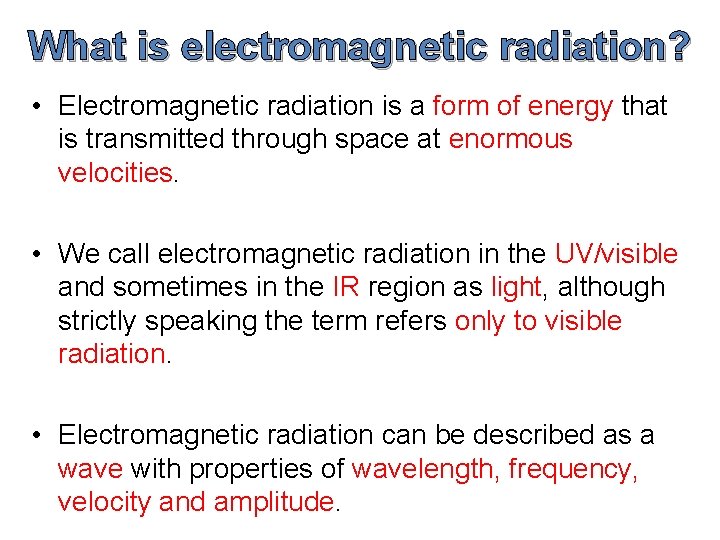 What is electromagnetic radiation?

• Electromagnetic radiation is a form of energy that is transmitted through space at enormous velocities.

• We call electromagnetic radiation in the UV/visible and sometimes in the IR region as light, although strictly speaking the term refers only to visible radiation.

• Electromagnetic radiation can be described as a wave with properties of wavelength, frequency, velocity and amplitude.